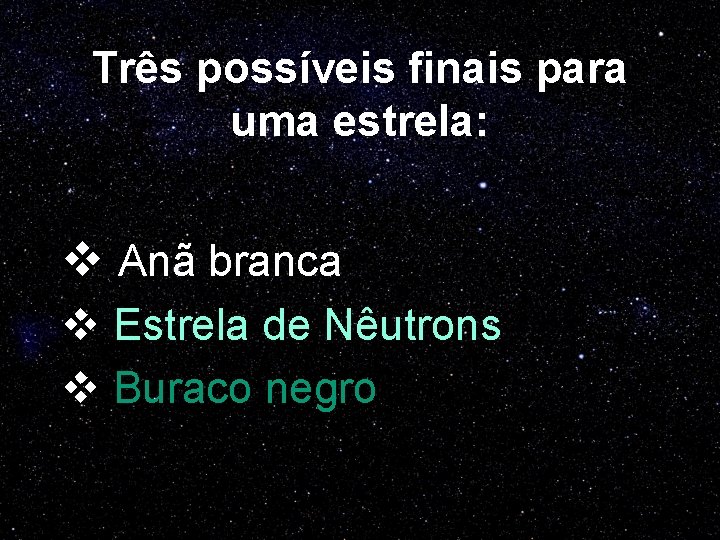 Três possíveis finais para uma estrela:

❖ Anã branca
❖ Estrela de Nêutrons
❖ Buraco negro